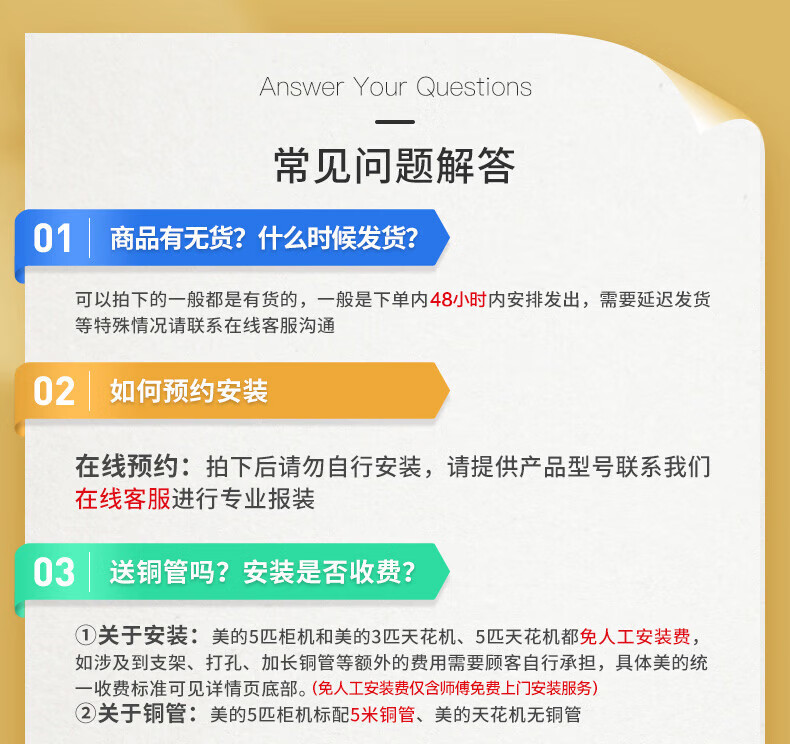 Answer Your Questions

常见问题解答

01 商品有无货？什么时候发货？

可以拍下的一般都是有货的，一般是下单内48小时内安排发出，需要延迟发货等特殊情况请联系在线客服沟通

02 如何预约安装

在线预约：拍下后请勿自行安装，请提供产品型号联系我们在线客服进行专业报装

03 送铜管吗？安装是否收费？

①关于安装：美的5匹柜机和美的3匹天花机、5匹天花机都免人工安装费，如涉及到支架、打孔、加长铜管等额外的费用需要顾客自行承担，具体美的统一收费标准可见详情页底部。(免人工安装费仅含师傅免费上门安装服务)
②关于铜管：美的5匹柜机标配5米铜管、美的天花机无铜管